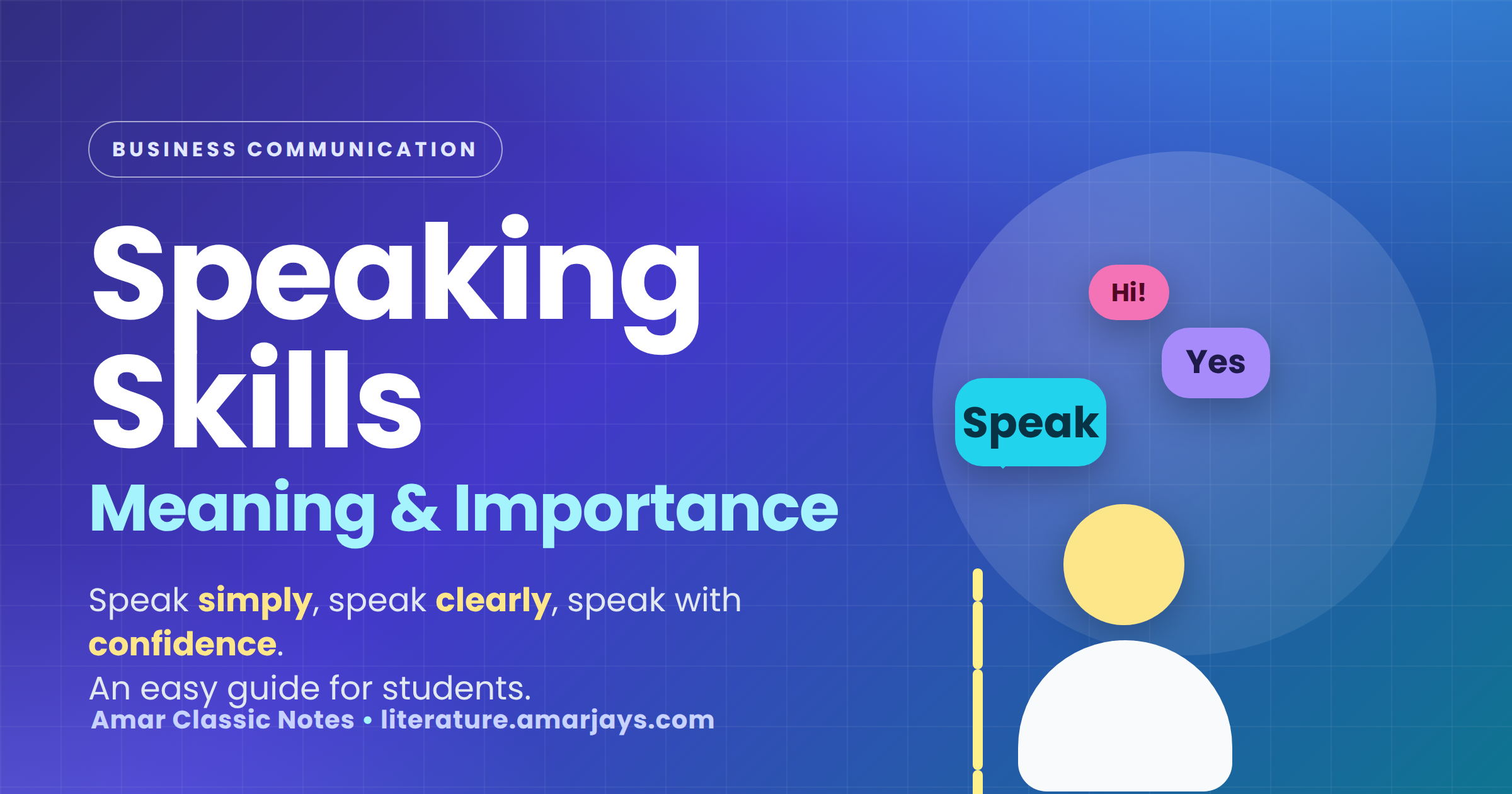 BUSINESS COMMUNICATION

Speaking Skills

Meaning & Importance

Speak simply, speak clearly, speak with confidence.

An easy guide for students.

Amar Classic Notes • literature.amarjays.com

Hi!

Yes

Speak